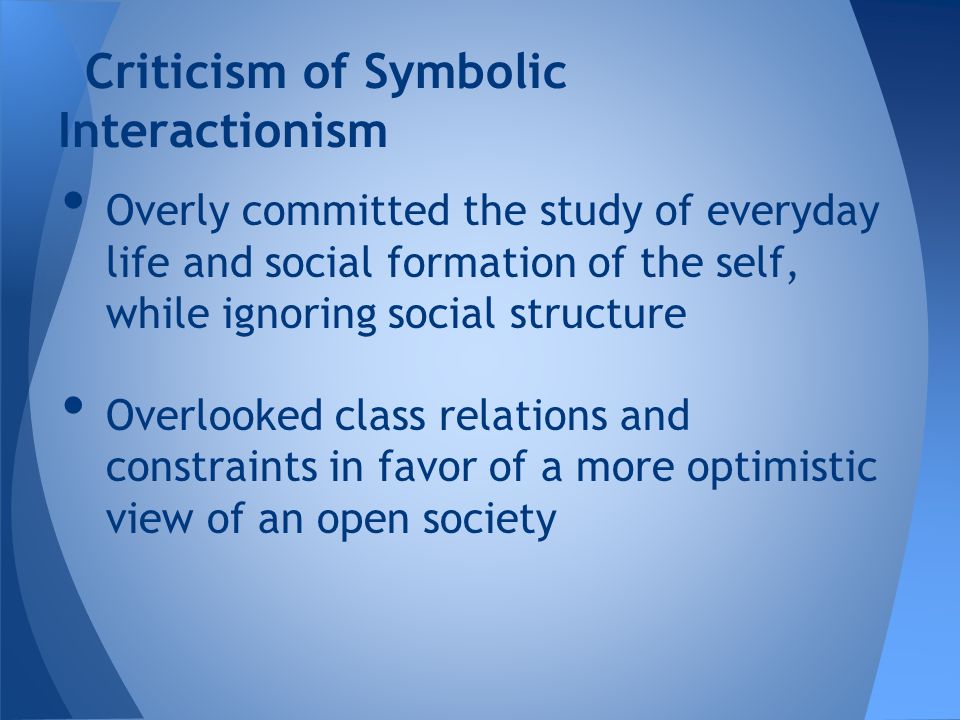 Criticism of Symbolic Interactionism

• Overly committed the study of everyday life and social formation of the self, while ignoring social structure

• Overlooked class relations and constraints in favor of a more optimistic view of an open society